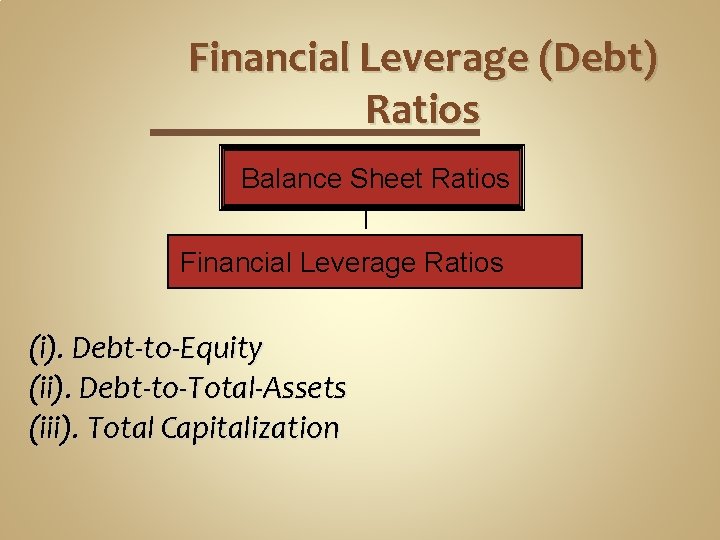 Financial Leverage (Debt) Ratios

Balance Sheet Ratios

Financial Leverage Ratios

(i). Debt-to-Equity
(ii). Debt-to-Total-Assets
(iii). Total Capitalization